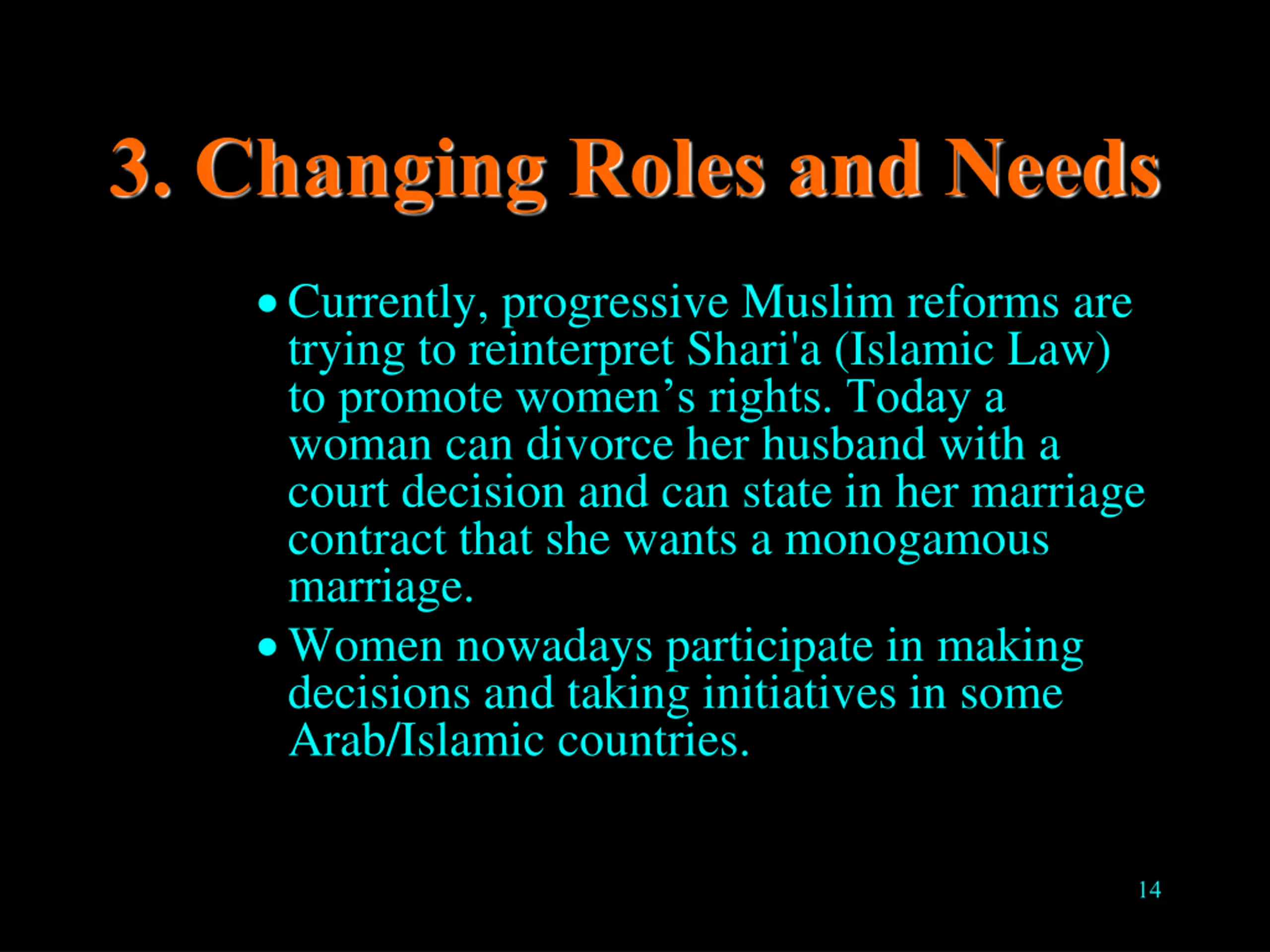 3. Changing Roles and Needs

• Currently, progressive Muslim reforms are trying to reinterpret Shari'a (Islamic Law) to promote women’s rights. Today a woman can divorce her husband with a court decision and can state in her marriage contract that she wants a monogamous marriage.

• Women nowadays participate in making decisions and taking initiatives in some Arab/Islamic countries.

14